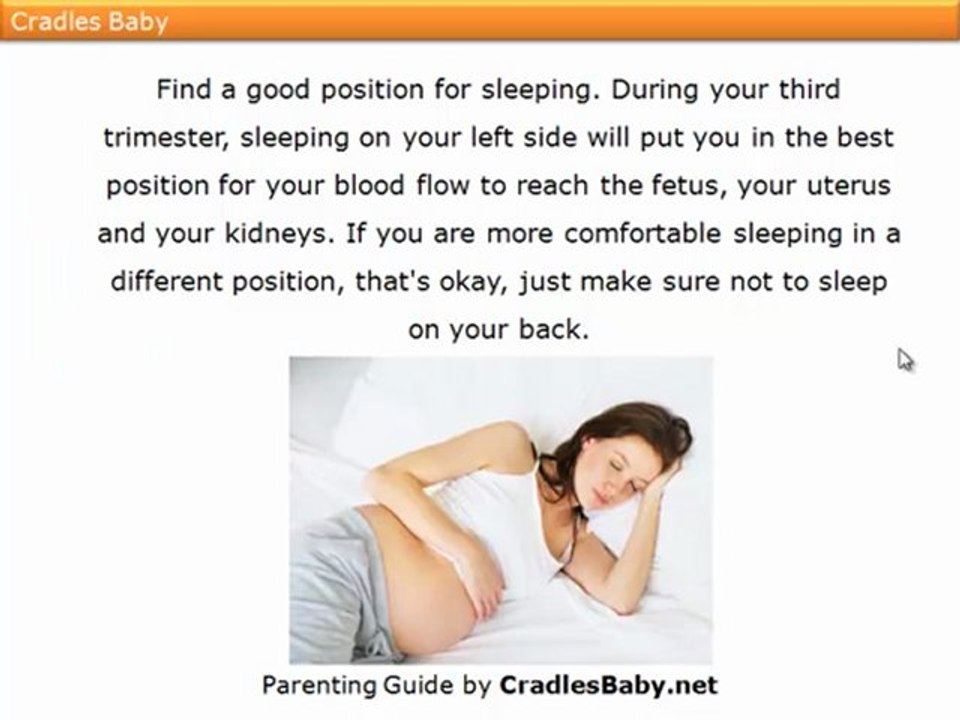 Cradles Baby

Find a good position for sleeping. During your third trimester, sleeping on your left side will put you in the best position for your blood flow to reach the fetus, your uterus and your kidneys. If you are more comfortable sleeping in a different position, that's okay, just make sure not to sleep on your back.

Parenting Guide by CradlesBaby.net